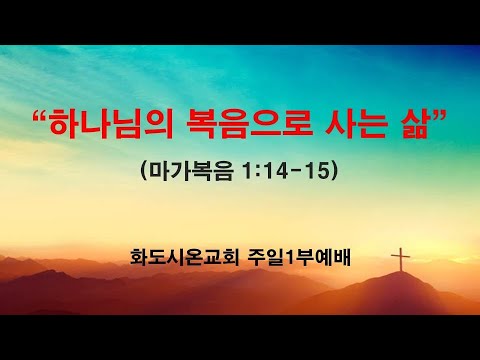 “하나님의 복음으로 사는 삶”

(마가복음 1:14-15)

화도시온교회 주일1부예배